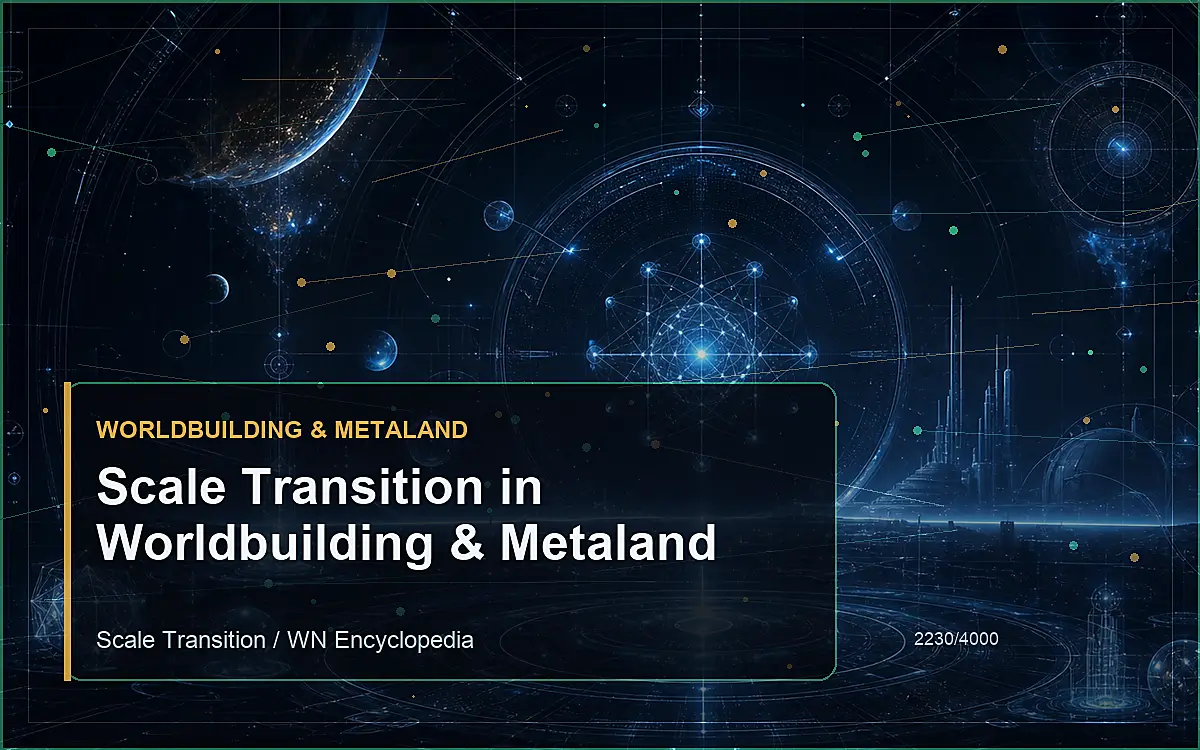 WORLDBUILDING & METALAND

Scale Transition in Worldbuilding & Metaland

Scale Transition / WN Encyclopedia

2230/4000